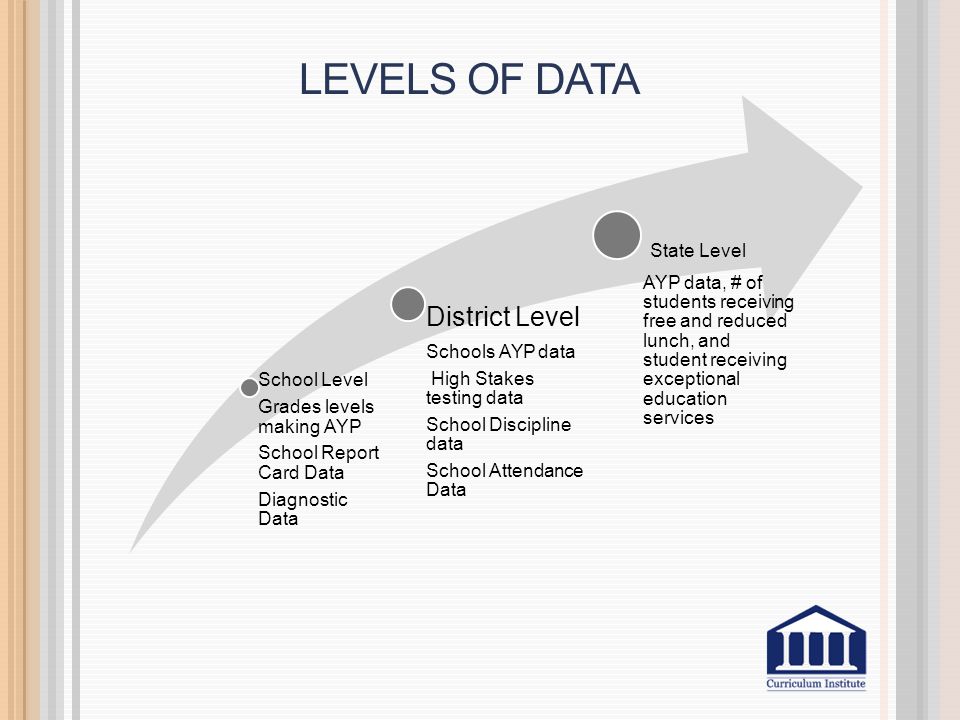 LEVELS OF DATA

School Level

Grades levels making AYP

School Report Card Data

Diagnostic Data

District Level

Schools AYP data

High Stakes testing data

School Discipline data

School Attendance Data

State Level

AYP data, # of students receiving free and reduced lunch, and student receiving exceptional education services

Curriculum Institute